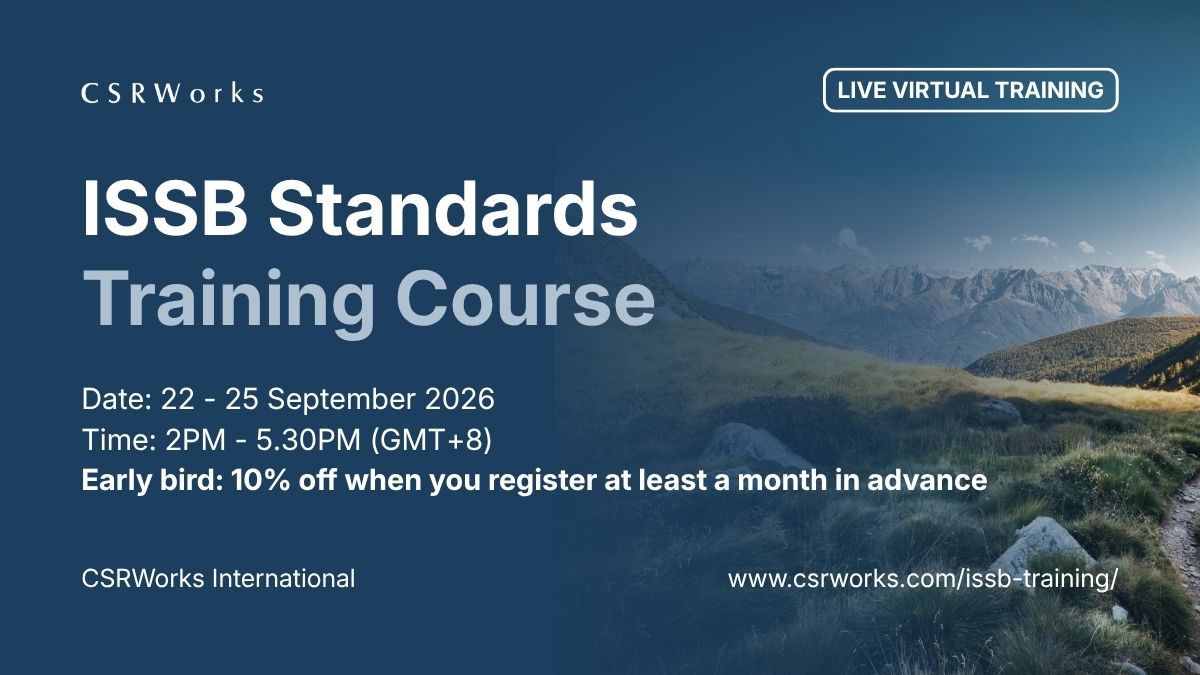 CSRWorks

LIVE VIRTUAL TRAINING

ISSB Standards
Training Course

Date: 22 - 25 September 2026
Time: 2PM - 5.30PM (GMT+8)
Early bird: 10% off when you register at least a month in advance

CSRWorks International

www.csrworks.com/issb-training/